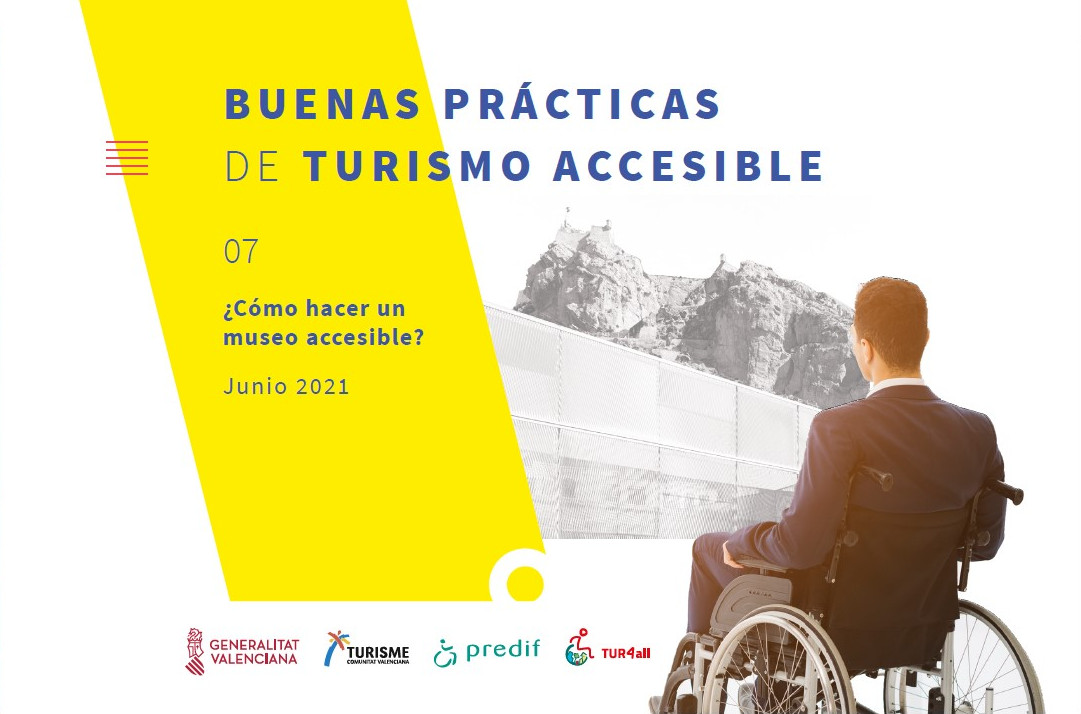 BUENAS PRÁCTICAS
DE TURISMO ACCESIBLE

07

¿Cómo hacer un museo accesible?

Junio 2021

GENERALITAT VALENCIANA

TURISME COMUNITAT VALENCIANA

predif

TUR4all